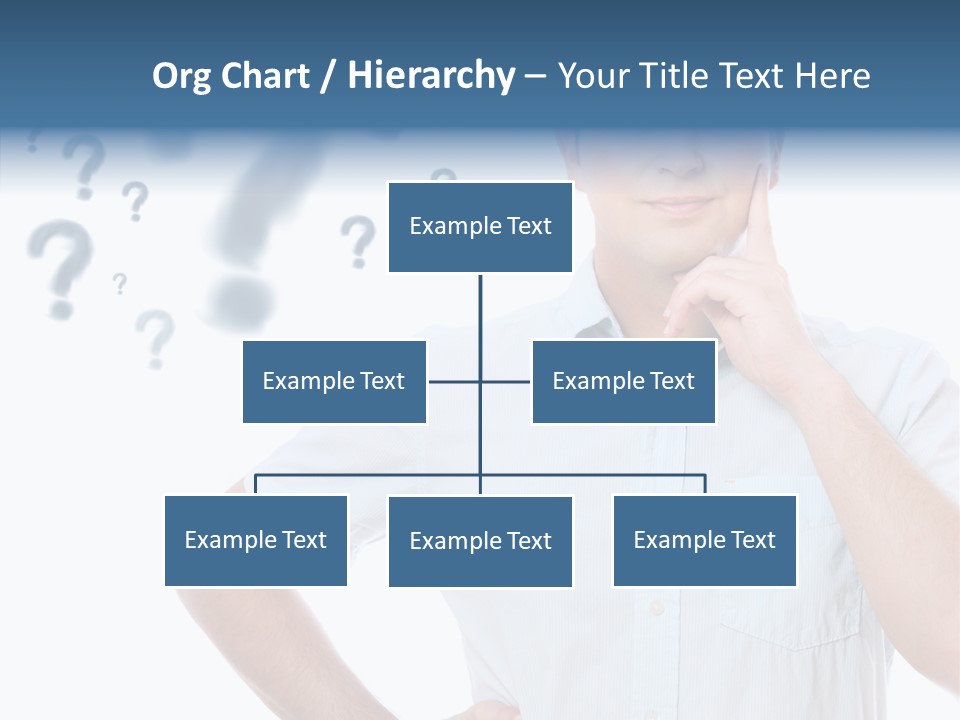 Org Chart / Hierarchy – Your Title Text Here

Example Text

Example Text

Example Text

Example Text

Example Text

Example Text